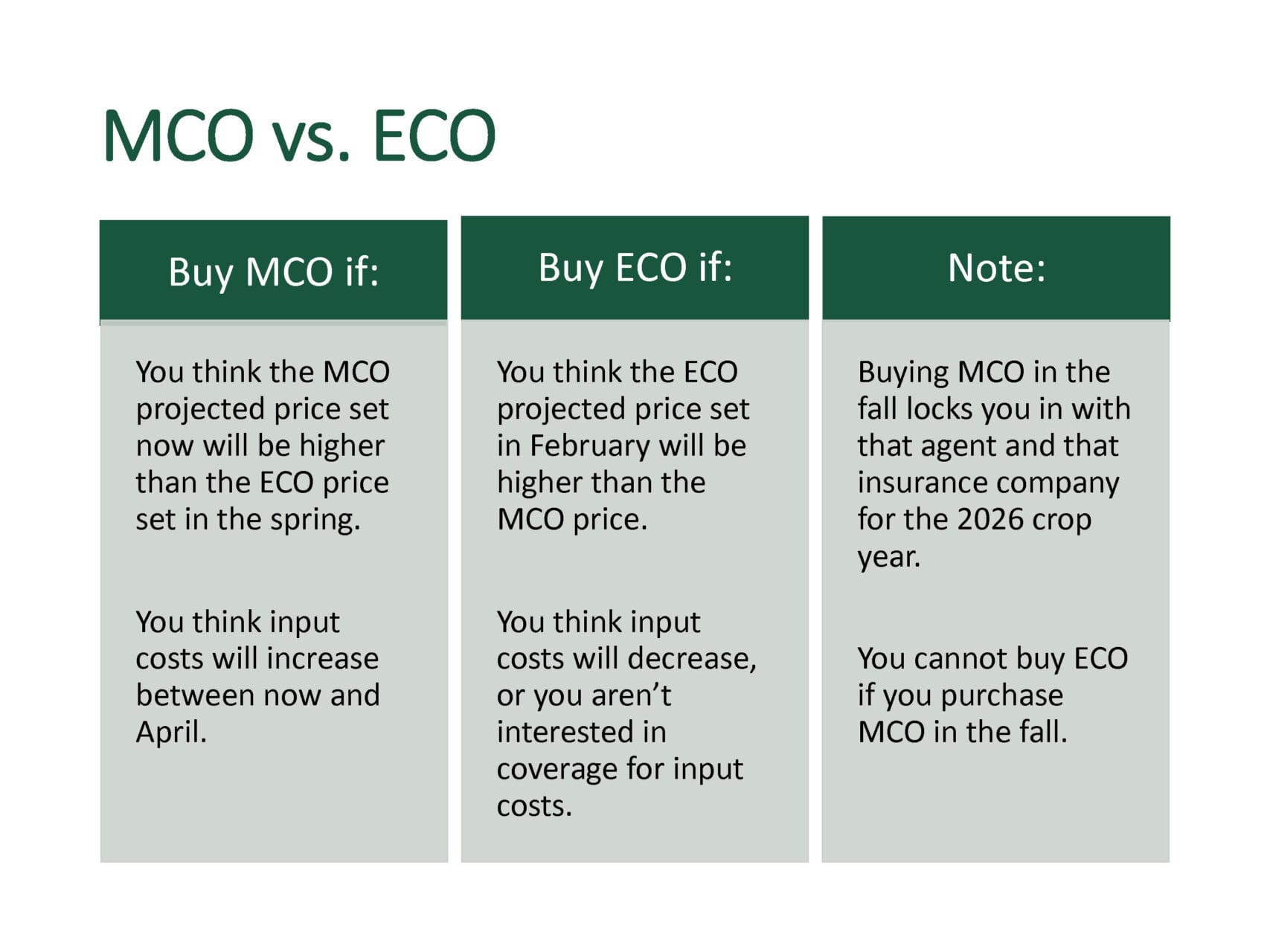 MCO vs. ECO

Buy MCO if:

You think the MCO projected price set now will be higher than the ECO price set in the spring.

You think input costs will increase between now and April.

Buy ECO if:

You think the ECO projected price set in February will be higher than the MCO price.

You think input costs will decrease, or you aren’t interested in coverage for input costs.

Note:

Buying MCO in the fall locks you in with that agent and that insurance company for the 2026 crop year.

You cannot buy ECO if you purchase MCO in the fall.